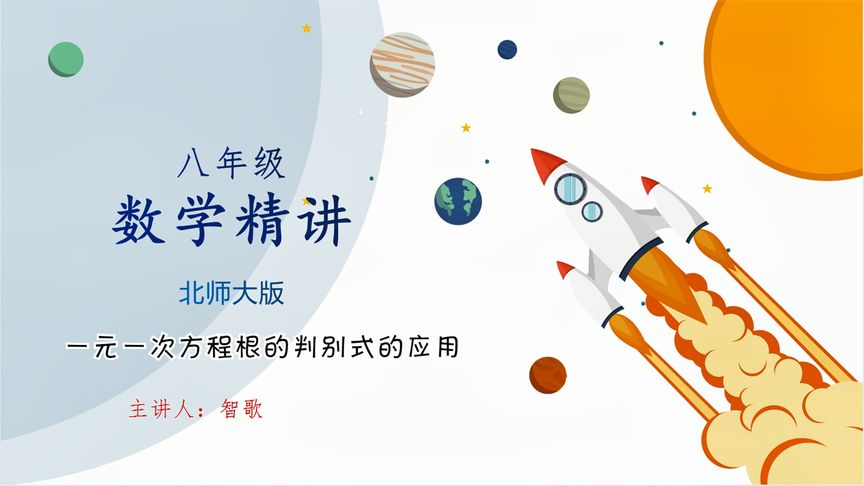 八年级
数学精讲
北师大版
一元一次方程根的判别式的应用
主讲人：智歌